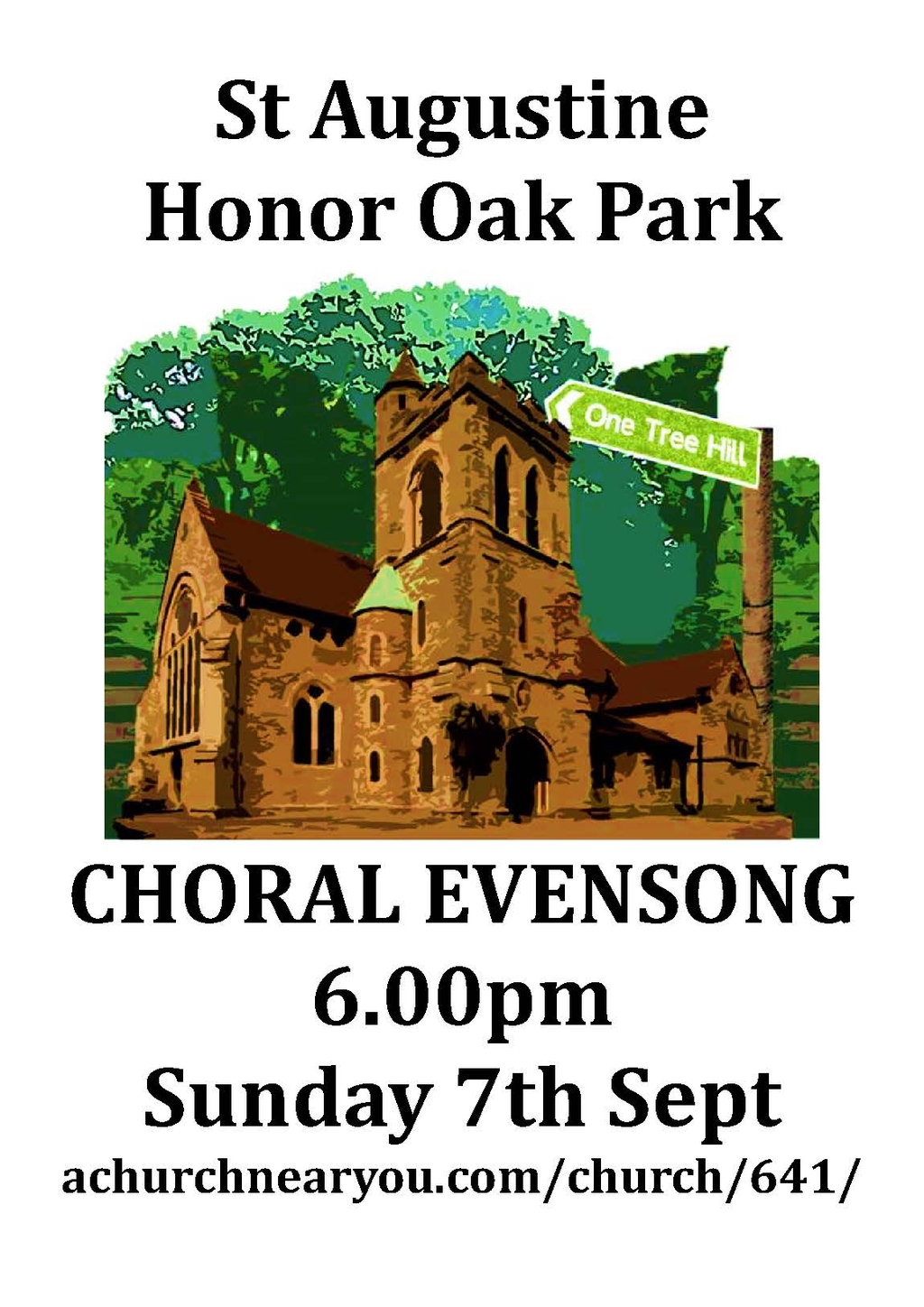 St Augustine
Honor Oak Park

One Tree Hill

CHORAL EVENSONG
6.00pm
Sunday 7th Sept
achurchnearyou.com/church/641/